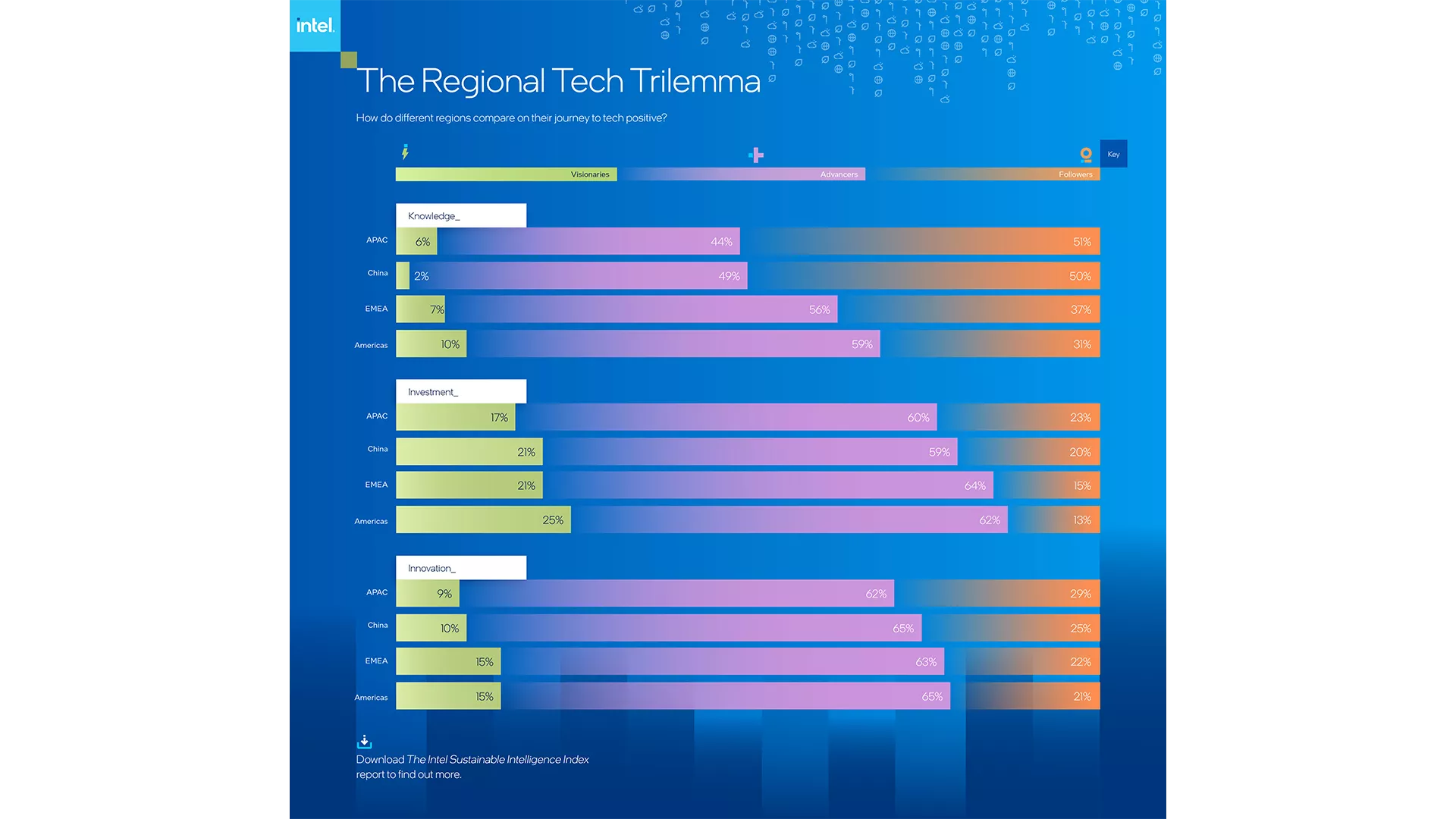 intel.

The Regional Tech Trilemma

How do different regions compare on their journey to tech positive?

Key

Visionaries Advancers Followers

Knowledge_

| | Visionaries | Advancers | Followers |
|---|---|---|---|
| APAC | 6% | 44% | 51% |
| China | 2% | 49% | 50% |
| EMEA | 7% | 56% | 37% |
| Americas | 10% | 59% | 31% |

Investment_

| | Visionaries | Advancers | Followers |
|---|---|---|---|
| APAC | 17% | 60% | 23% |
| China | 21% | 59% | 20% |
| EMEA | 21% | 64% | 15% |
| Americas | 25% | 62% | 13% |

Innovation_

| | Visionaries | Advancers | Followers |
|---|---|---|---|
| APAC | 9% | 62% | 29% |
| China | 10% | 65% | 25% |
| EMEA | 15% | 63% | 22% |
| Americas | 15% | 65% | 21% |

Download The Intel Sustainable Intelligence Index report to find out more.